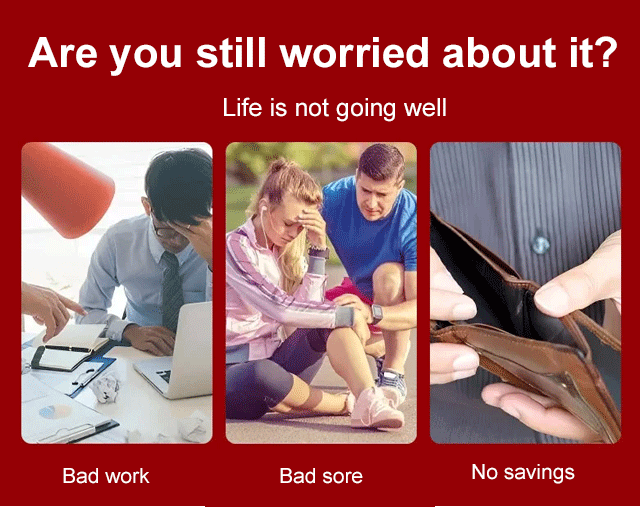 Are you still worried about it?

Life is not going well

Bad work

Bad sore

No savings